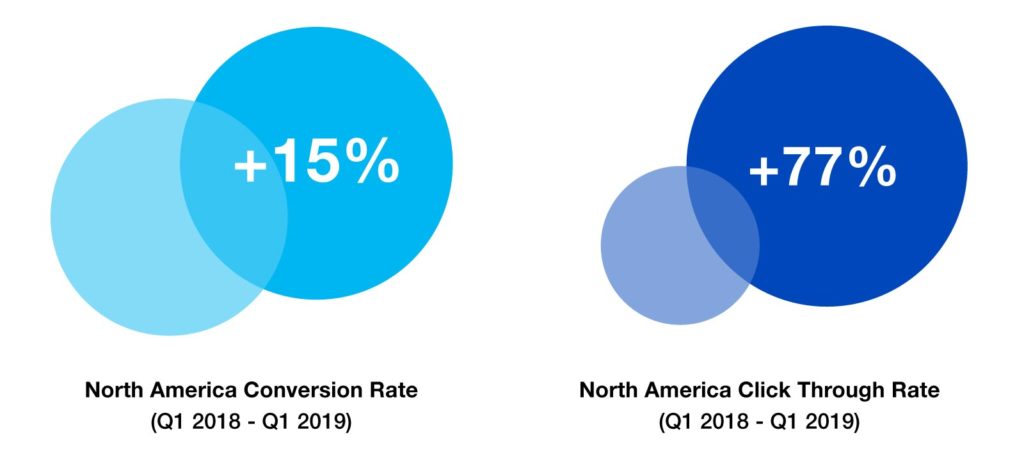 +15%

North America Conversion Rate
(Q1 2018 - Q1 2019)

+77%

North America Click Through Rate
(Q1 2018 - Q1 2019)